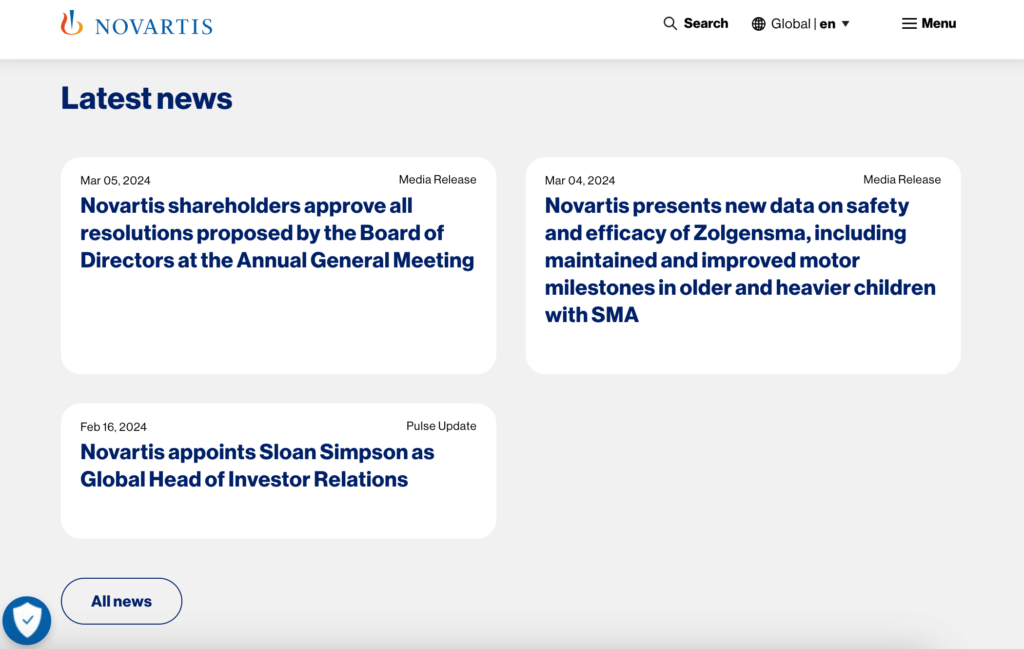 NOVARTIS

Search Global | en Menu

Latest news

Mar 05, 2024
Media Release
Novartis shareholders approve all resolutions proposed by the Board of Directors at the Annual General Meeting

Mar 04, 2024
Media Release
Novartis presents new data on safety and efficacy of Zolgensma, including maintained and improved motor milestones in older and heavier children with SMA

Feb 16, 2024
Pulse Update
Novartis appoints Sloan Simpson as Global Head of Investor Relations

All news